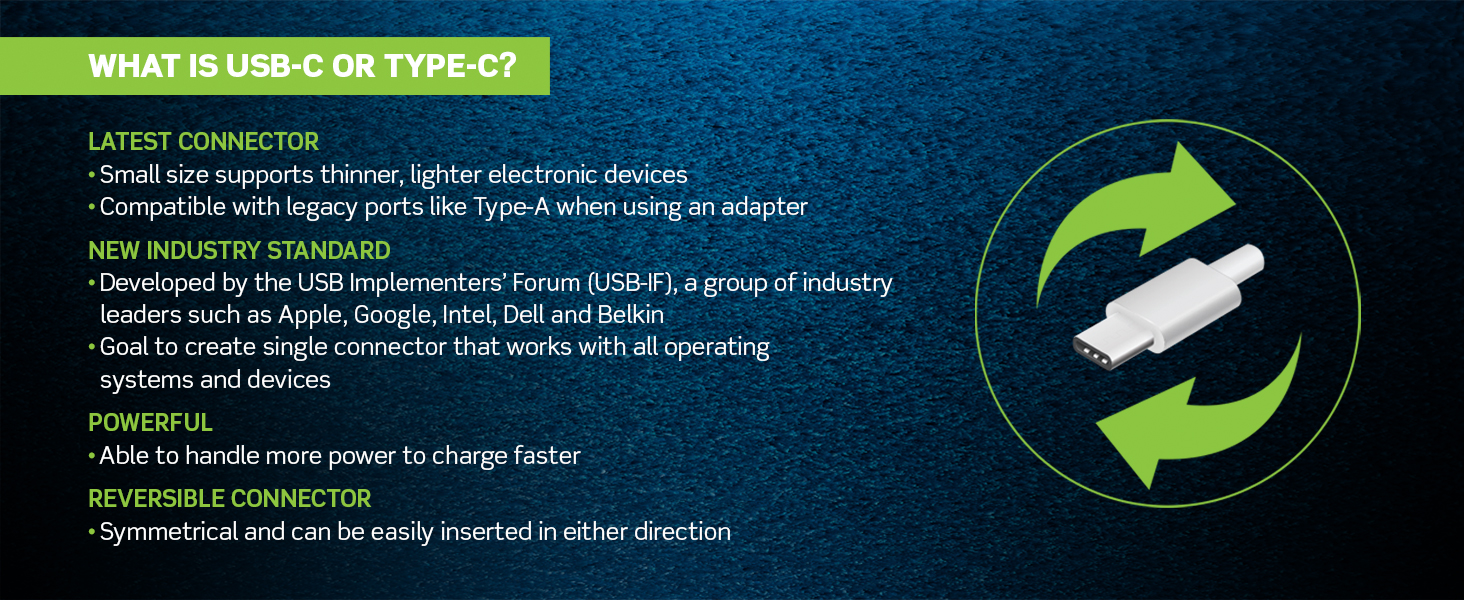 WHAT IS USB-C OR TYPE-C?

LATEST CONNECTOR
• Small size supports thinner, lighter electronic devices
• Compatible with legacy ports like Type-A when using an adapter

NEW INDUSTRY STANDARD
• Developed by the USB Implementers' Forum (USB-IF), a group of industry leaders such as Apple, Google, Intel, Dell and Belkin
• Goal to create single connector that works with all operating systems and devices

POWERFUL
• Able to handle more power to charge faster

REVERSIBLE CONNECTOR
• Symmetrical and can be easily inserted in either direction